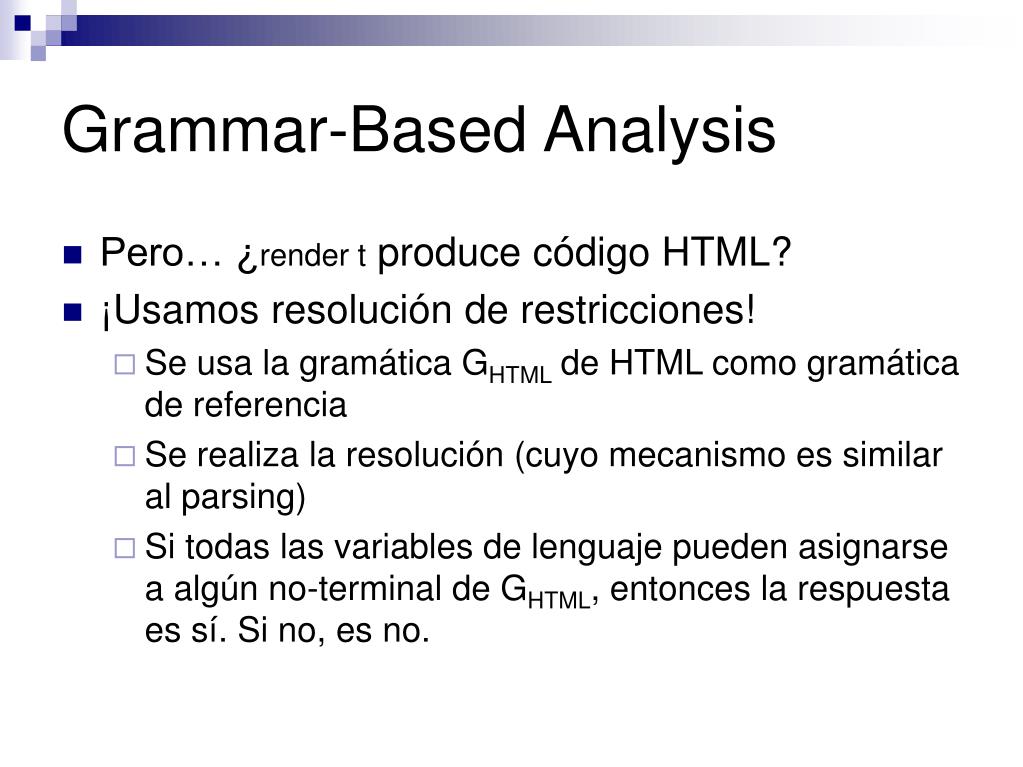 Grammar-Based Analysis

Pero… ¿render t produce código HTML?

¡Usamos resolución de restricciones!

Se usa la gramática $G_{HTML}$ de HTML como gramática de referencia

Se realiza la resolución (cuyo mecanismo es similar al parsing)

Si todas las variables de lenguaje pueden asignarse a algún no-terminal de $G_{HTML}$, entonces la respuesta es sí. Si no, es no.